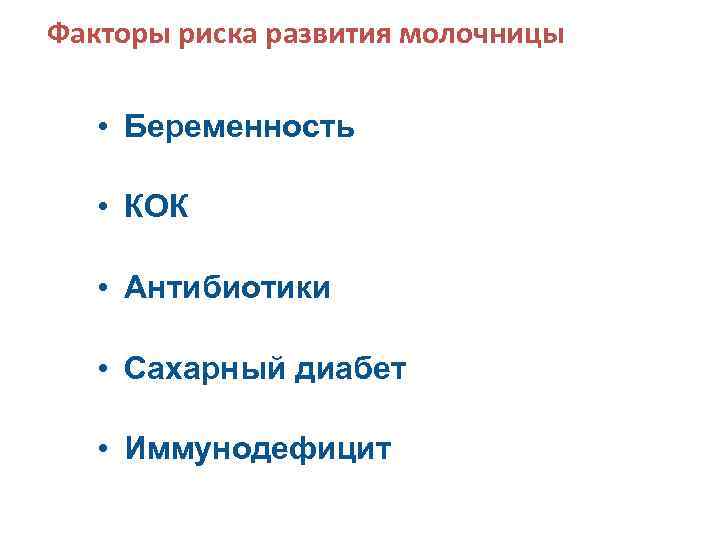 Факторы риска развития молочницы

• Беременность

• КОК

• Антибиотики

• Сахарный диабет

• Иммунодефицит